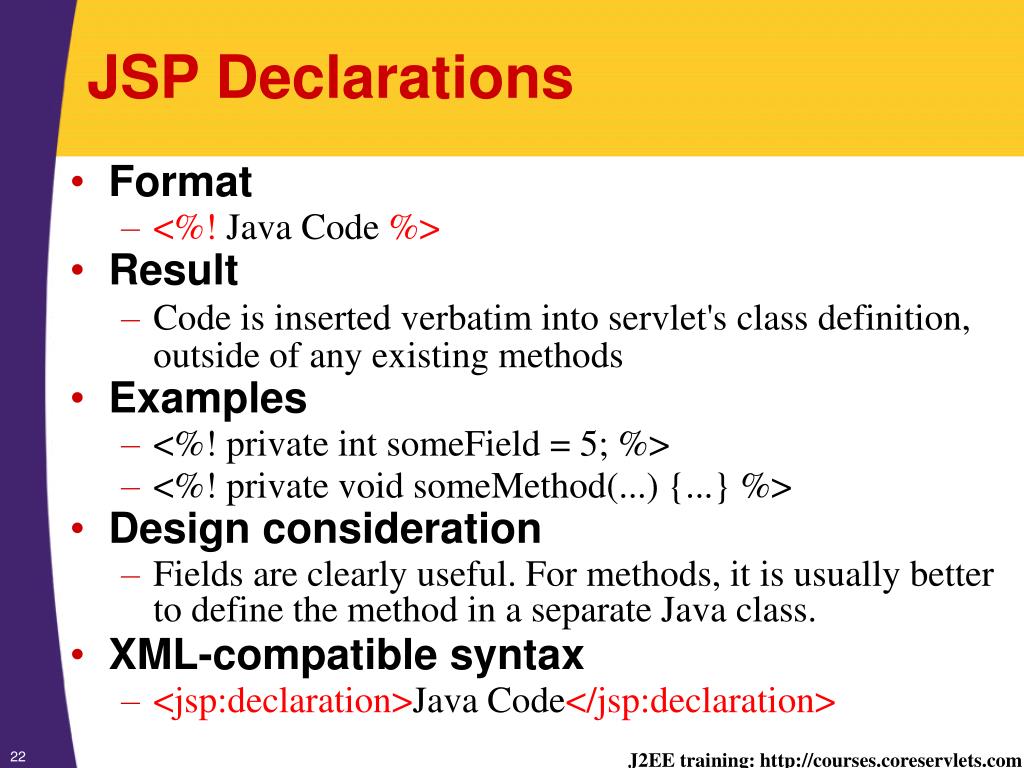 JSP Declarations

• Format
– <%! Java Code %>
• Result
– Code is inserted verbatim into servlet's class definition, outside of any existing methods
• Examples
– <%! private int someField = 5; %>
– <%! private void someMethod(...) {...} %>
• Design consideration
– Fields are clearly useful. For methods, it is usually better to define the method in a separate Java class.
• XML-compatible syntax
– <jsp:declaration>Java Code</jsp:declaration>

22

J2EE training: http://courses.coreservlets.com